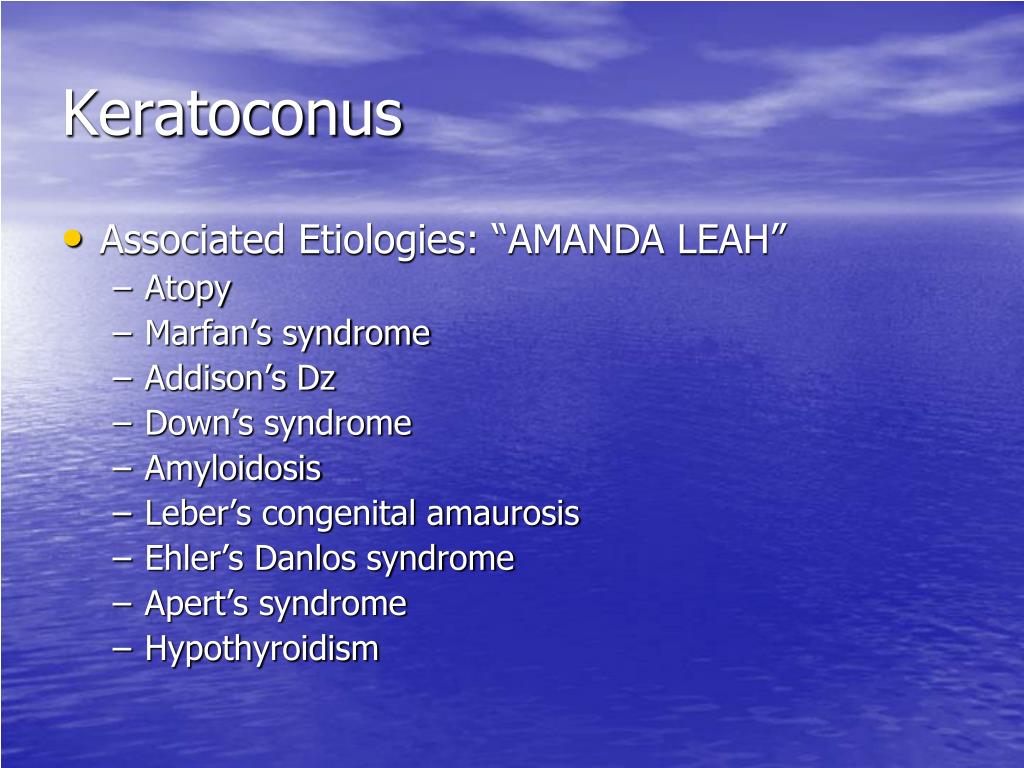 Keratoconus

• Associated Etiologies: “AMANDA LEAH”
  – Atopy
  – Marfan’s syndrome
  – Addison’s Dz
  – Down’s syndrome
  – Amyloidosis
  – Leber’s congenital amaurosis
  – Ehler’s Danlos syndrome
  – Apert’s syndrome
  – Hypothyroidism